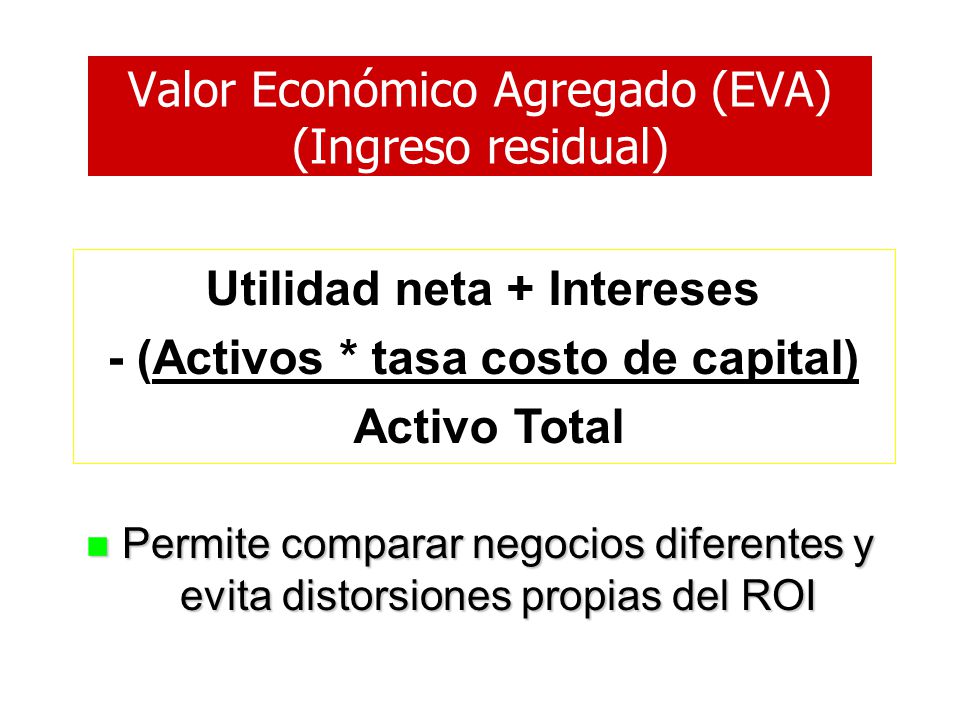 Valor Económico Agregado (EVA)
(Ingreso residual)

Utilidad neta + Intereses
- (Activos * tasa costo de capital)
Activo Total

Permite comparar negocios diferentes y evita distorsiones propias del ROI